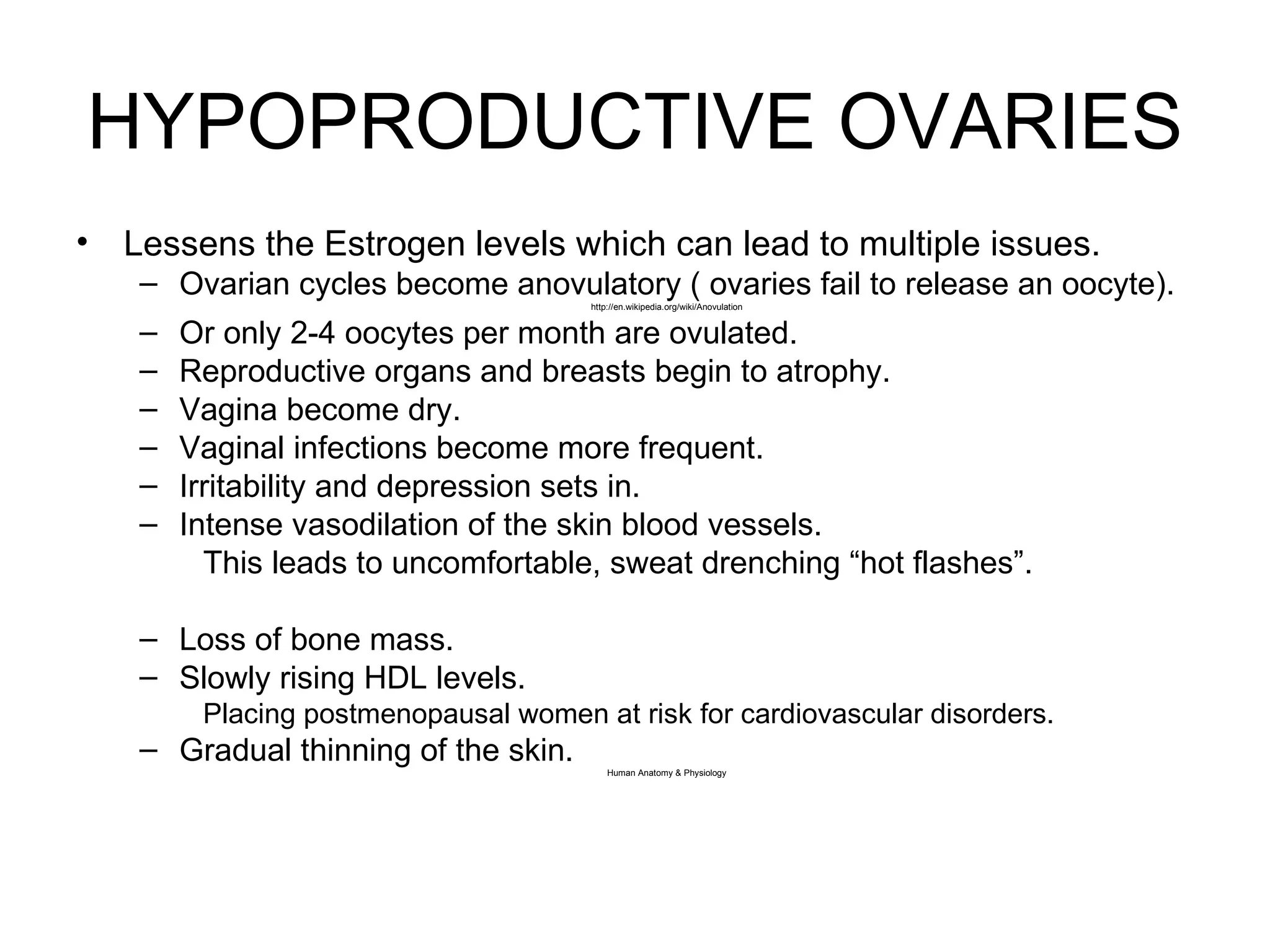 HYPOPRODUCTIVE OVARIES

• Lessens the Estrogen levels which can lead to multiple issues.
– Ovarian cycles become anovulatory ( ovaries fail to release an oocyte).
http://en.wikipedia.org/wiki/Anovulation
– Or only 2-4 oocytes per month are ovulated.
– Reproductive organs and breasts begin to atrophy.
– Vagina become dry.
– Vaginal infections become more frequent.
– Irritability and depression sets in.
– Intense vasodilation of the skin blood vessels.
This leads to uncomfortable, sweat drenching “hot flashes”.

– Loss of bone mass.
– Slowly rising HDL levels.
Placing postmenopausal women at risk for cardiovascular disorders.
– Gradual thinning of the skin.
Human Anatomy & Physiology